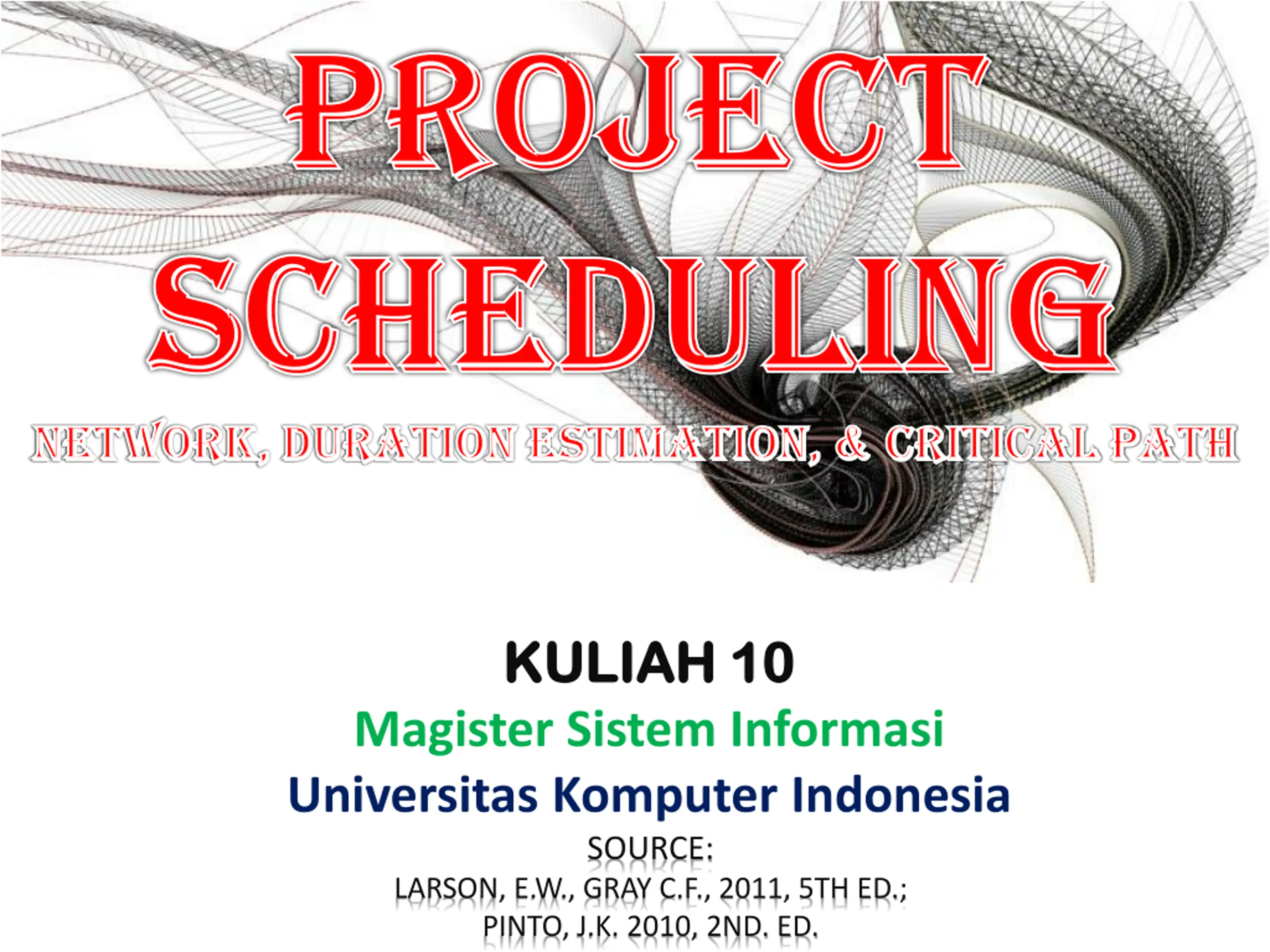 PROJECT SCHEDULING

NETWORK, DURATION ESTIMATION, & CRITICAL PATH

KULIAH 10

Magister Sistem Informasi

Universitas Komputer Indonesia

SOURCE:
LARSON, E.W., GRAY C.F., 2011, 5TH ED.;
PINTO, J.K. 2010, 2ND. ED.